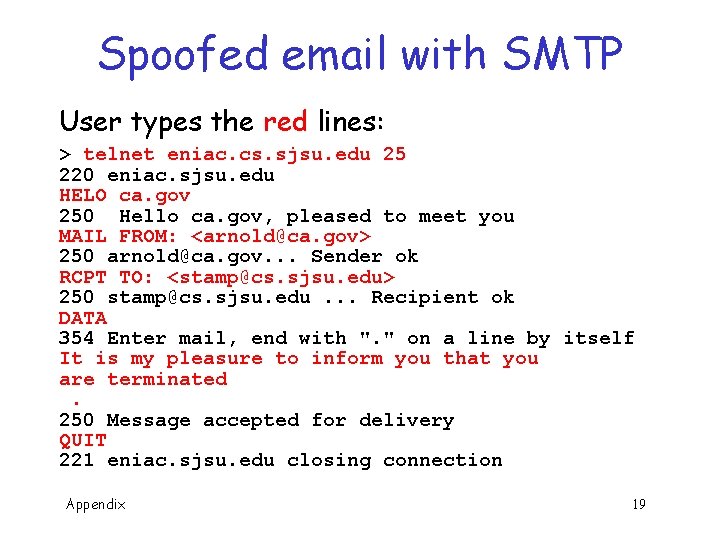 Spoofed email with SMTP

User types the red lines:

> telnet eniac.cs.sjsu.edu 25
220 eniac.sjsu.edu
HELO ca.gov
250  Hello ca.gov, pleased to meet you
MAIL FROM: <arnold@ca.gov>
250 arnold@ca.gov... Sender ok
RCPT TO: <stamp@cs.sjsu.edu>
250 stamp@cs.sjsu.edu ... Recipient ok
DATA
354 Enter mail, end with "." on a line by itself
It is my pleasure to inform you that you are terminated
.
250 Message accepted for delivery
QUIT
221 eniac.sjsu.edu closing connection

Appendix

19